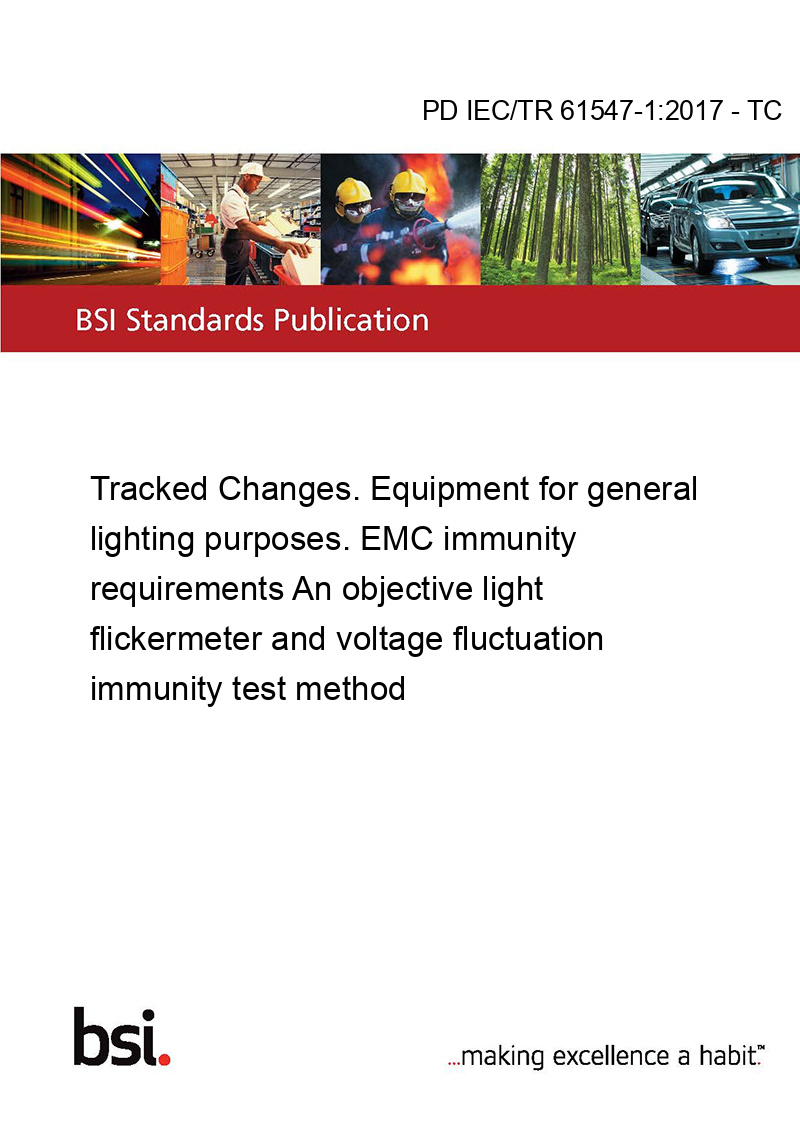 PD IEC/TR 61547-1:2017 - TC

BSI Standards Publication

Tracked Changes. Equipment for general lighting purposes. EMC immunity requirements An objective light flickermeter and voltage fluctuation immunity test method

bsi.

...making excellence a habit.™